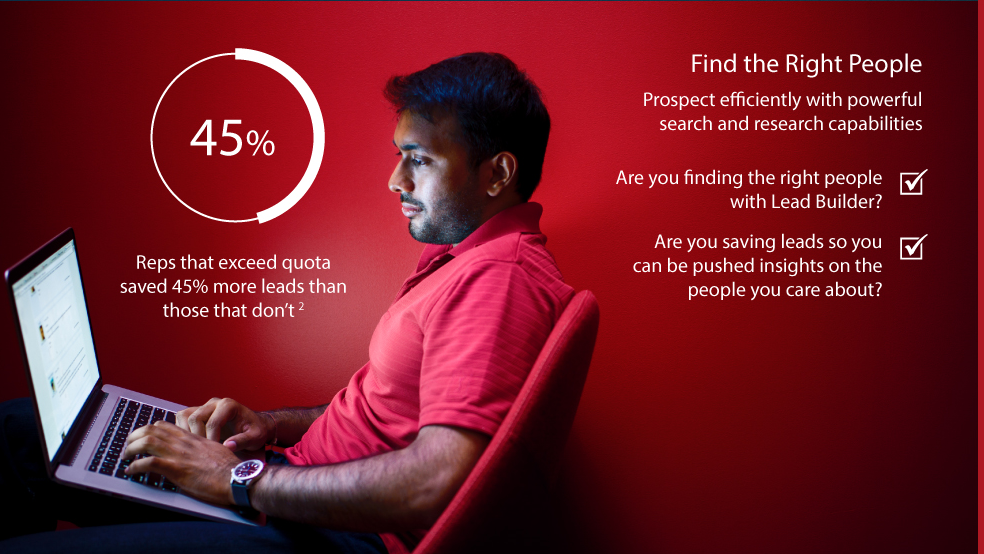 45%

Reps that exceed quota saved 45% more leads than those that don't $^2$

Find the Right People

Prospect efficiently with powerful search and research capabilities

Are you finding the right people with Lead Builder?

Are you saving leads so you can be pushed insights on the people you care about?